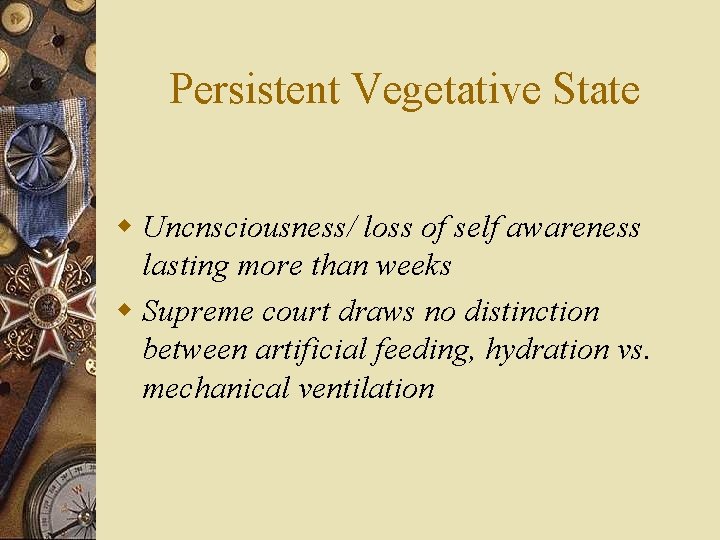 Persistent Vegetative State

Uncnsciousness/ loss of self awareness lasting more than weeks

Supreme court draws no distinction between artificial feeding, hydration vs. mechanical ventilation